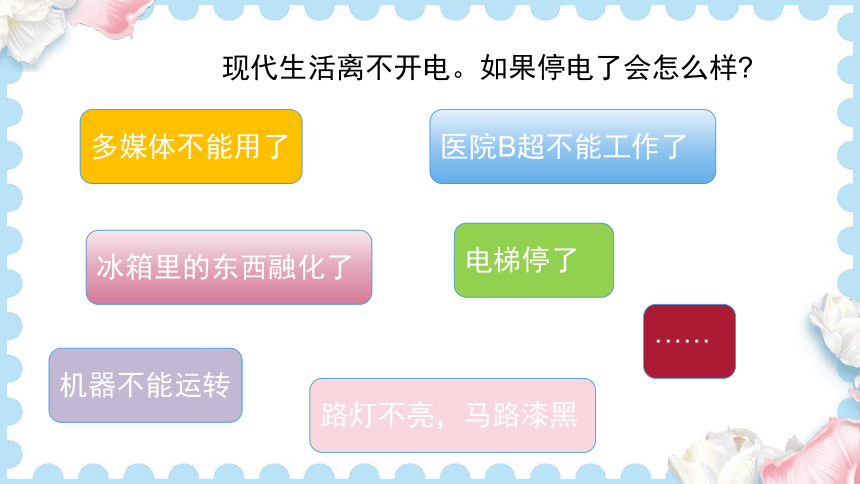 现代生活离不开电。如果停电了会怎么样?

多媒体不能用了

医院B超不能工作了

冰箱里的东西融化了

电梯停了

……

机器不能运转

路灯不亮，马路漆黑